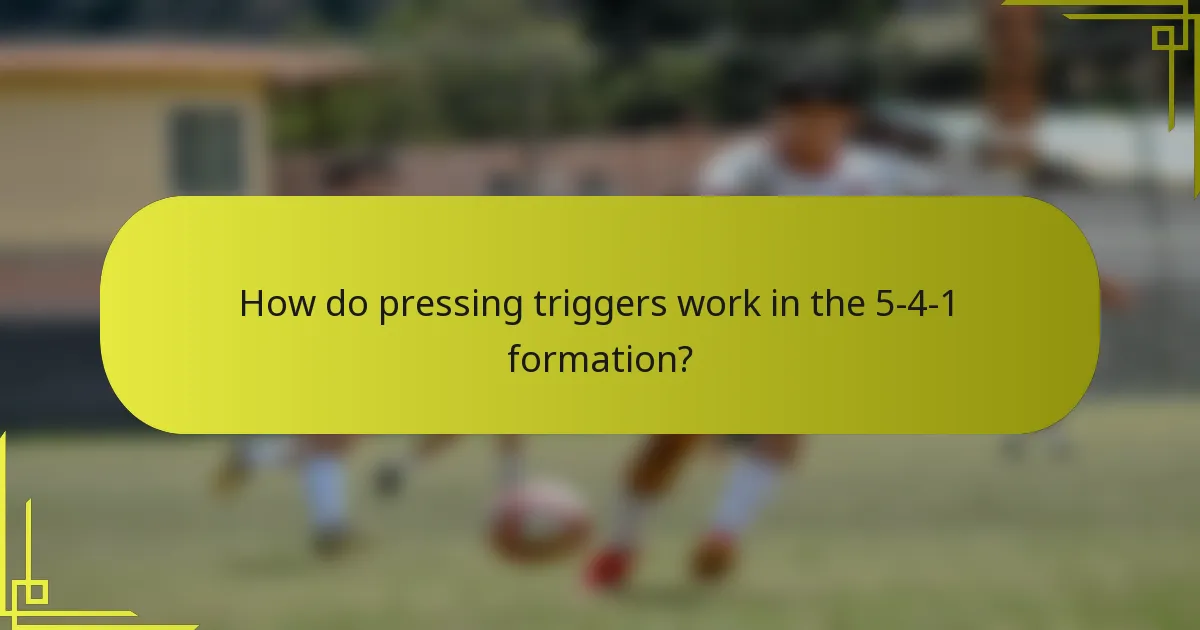 How do pressing triggers work in the 5-4-1 formation?